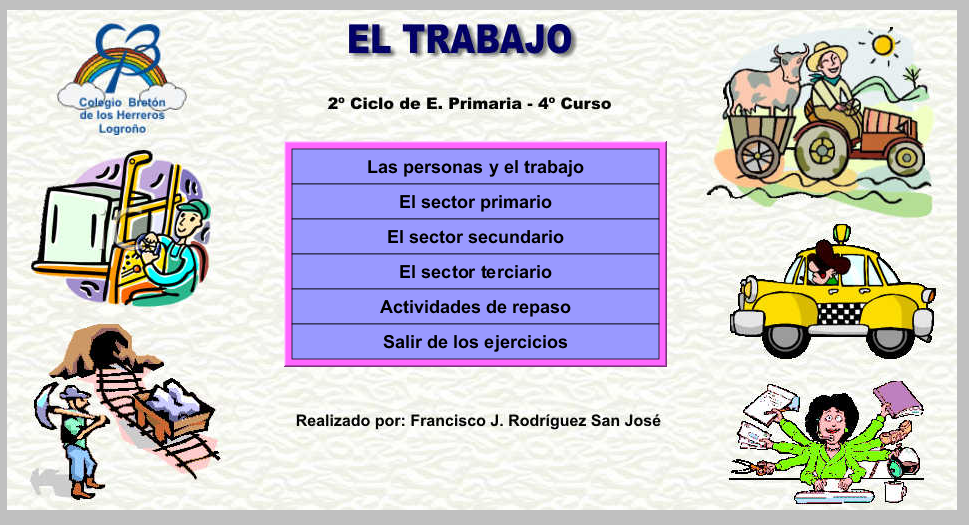 Colegio Bretón de los Herreros Logroño

EL TRABAJO

2º Ciclo de E. Primaria - 4º Curso

Las personas y el trabajo
El sector primario
El sector secundario
El sector terciario
Actividades de repaso
Salir de los ejercicios

Realizado por: Francisco J. Rodríguez San José